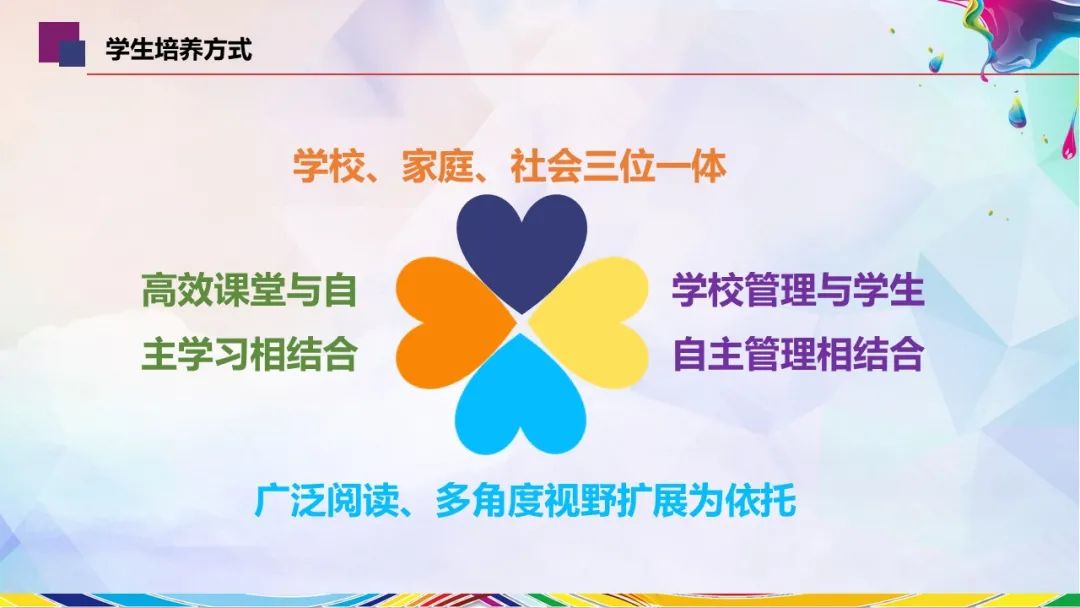 学生培养方式

学校、家庭、社会三位一体

高效课堂与自主学习相结合

学校管理与学生自主管理相结合

广泛阅读、多角度视野扩展为依托